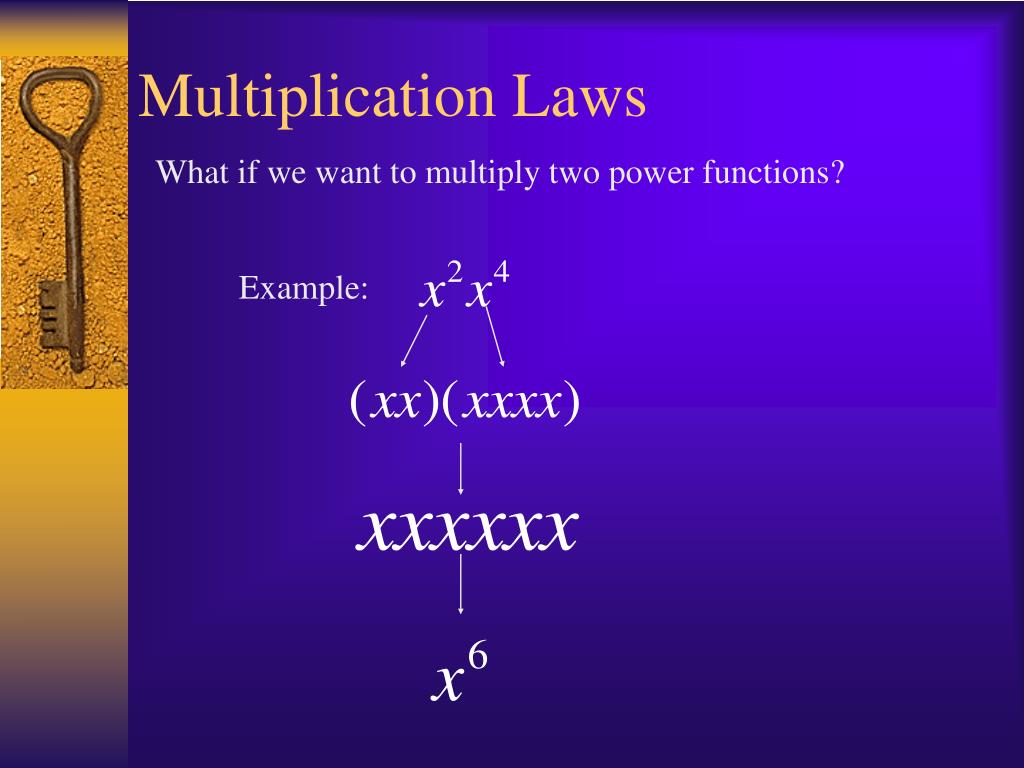 Multiplication Laws

What if we want to multiply two power functions?

Example: $x^2x^4$

$(xx)(xxxx)$

$xxxxxx$

$x^6$